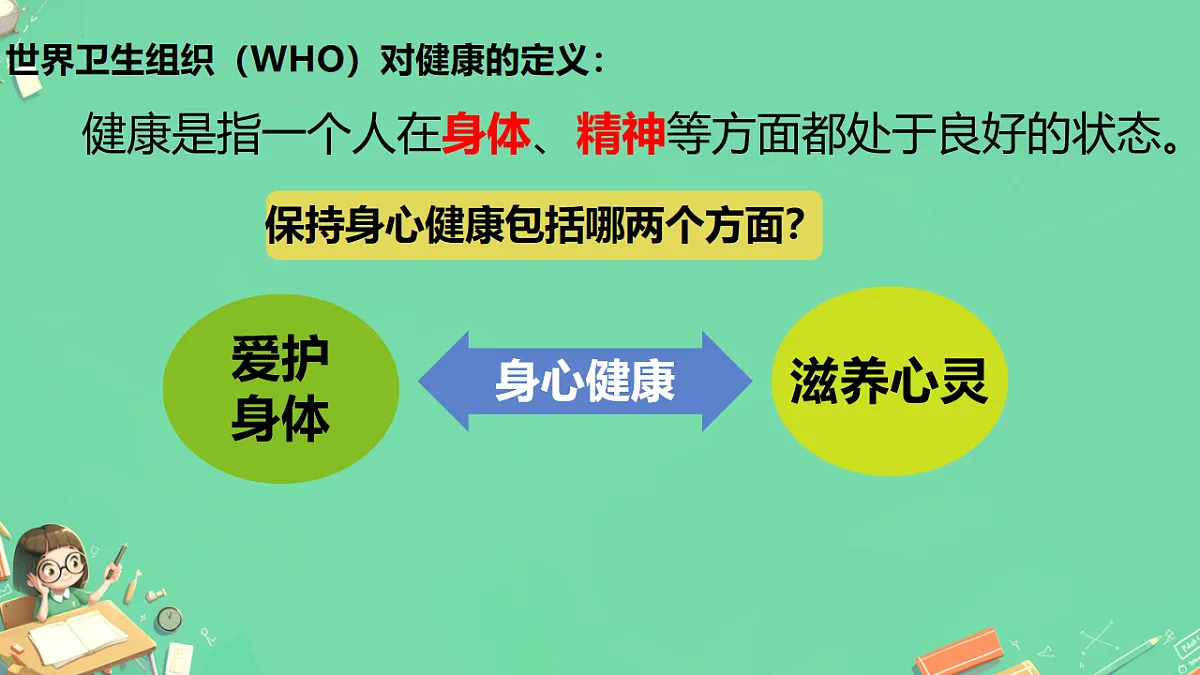 世界卫生组织（WHO）对健康的定义：

健康是指一个人在身体、精神等方面都处于良好的状态。

保持身心健康包括哪两个方面？

爱护身体

身心健康

滋养心灵